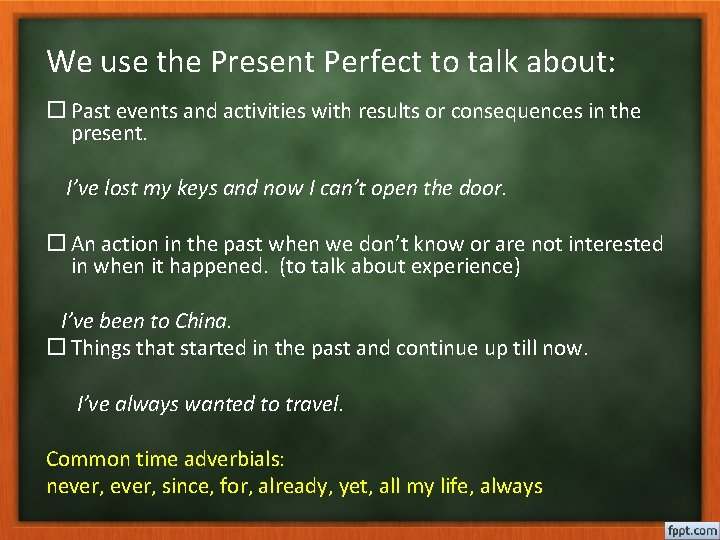 We use the Present Perfect to talk about:

☐ Past events and activities with results or consequences in the present.

I've lost my keys and now I can't open the door.

☐ An action in the past when we don't know or are not interested in when it happened. (to talk about experience)

I've been to China.

☐ Things that started in the past and continue up till now.

I've always wanted to travel.

Common time adverbials:
never, ever, since, for, already, yet, all my life, always

fppt.com